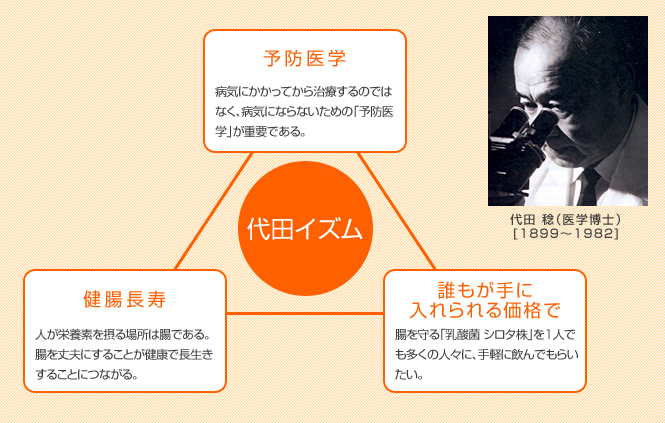 予防医学

病気にかかってから治療するのではなく、病気にならないための「予防医学」が重要である。

代田 稔（医学博士）
［1899～1982］

代田イズム

健腸長寿

人が栄養素を摂る場所は腸である。腸を丈夫にすることが健康で長生きすることにつながる。

誰もが手に入れられる価格で

腸を守る「乳酸菌 シロタ株」を1人でも多くの人々に、手軽に飲んでもらいたい。